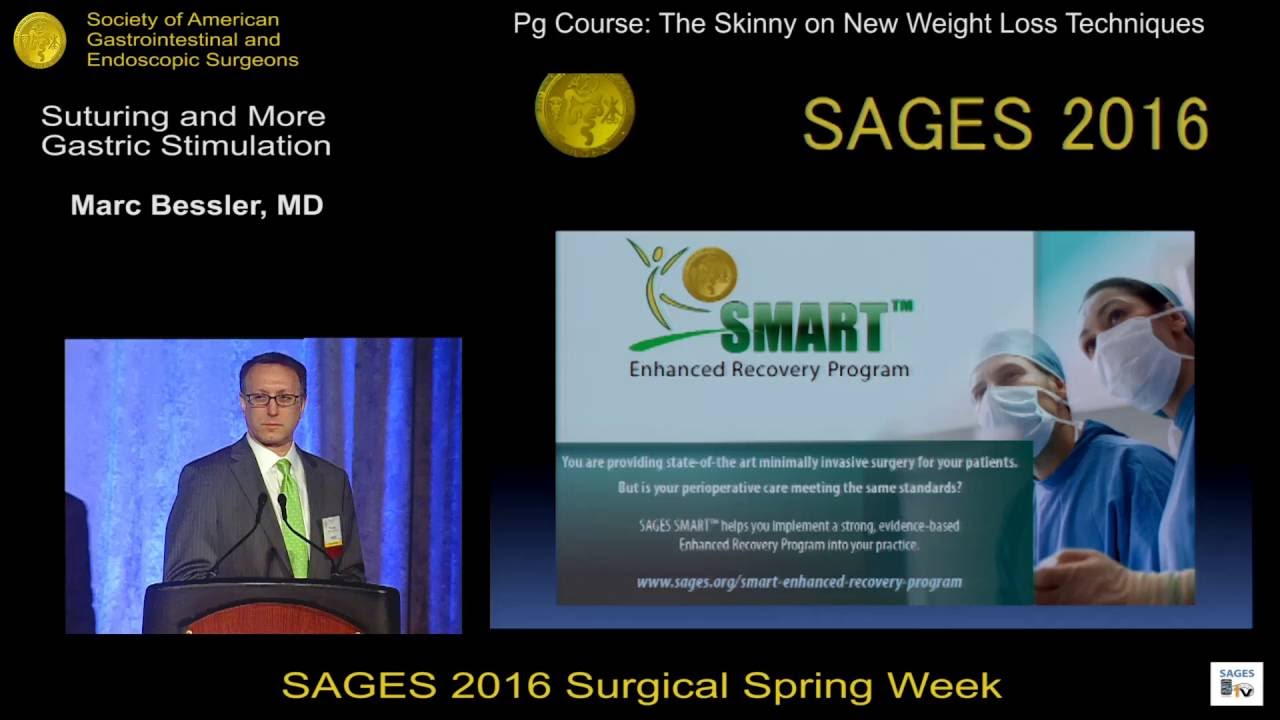 Society of American Gastrointestinal and Endoscopic Surgeons

Pg Course: The Skinny on New Weight Loss Techniques

Suturing and More Gastric Stimulation

Marc Bessler, MD

SAGES 2016

SMART™
Enhanced Recovery Program

You are providing state-of-the art minimally invasive surgery for your patients.
But is your perioperative care meeting the same standards?

SAGES SMART™ helps you implement a strong, evidence-based Enhanced Recovery Program into your practice.

www.sages.org/smart-enhanced-recovery-program

SAGES 2016 Surgical Spring Week

SAGES TV